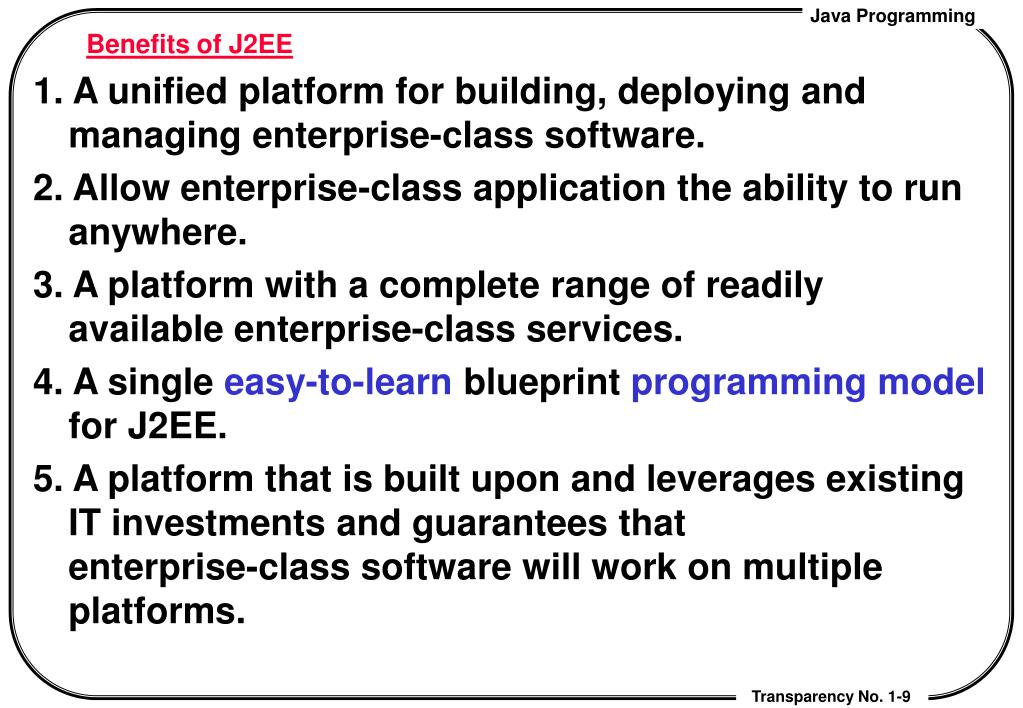 Java Programming

Benefits of J2EE

1. A unified platform for building, deploying and managing enterprise-class software.

2. Allow enterprise-class application the ability to run anywhere.

3. A platform with a complete range of readily available enterprise-class services.

4. A single easy-to-learn blueprint programming model for J2EE.

5. A platform that is built upon and leverages existing IT investments and guarantees that enterprise-class software will work on multiple platforms.

Transparency No. 1-9